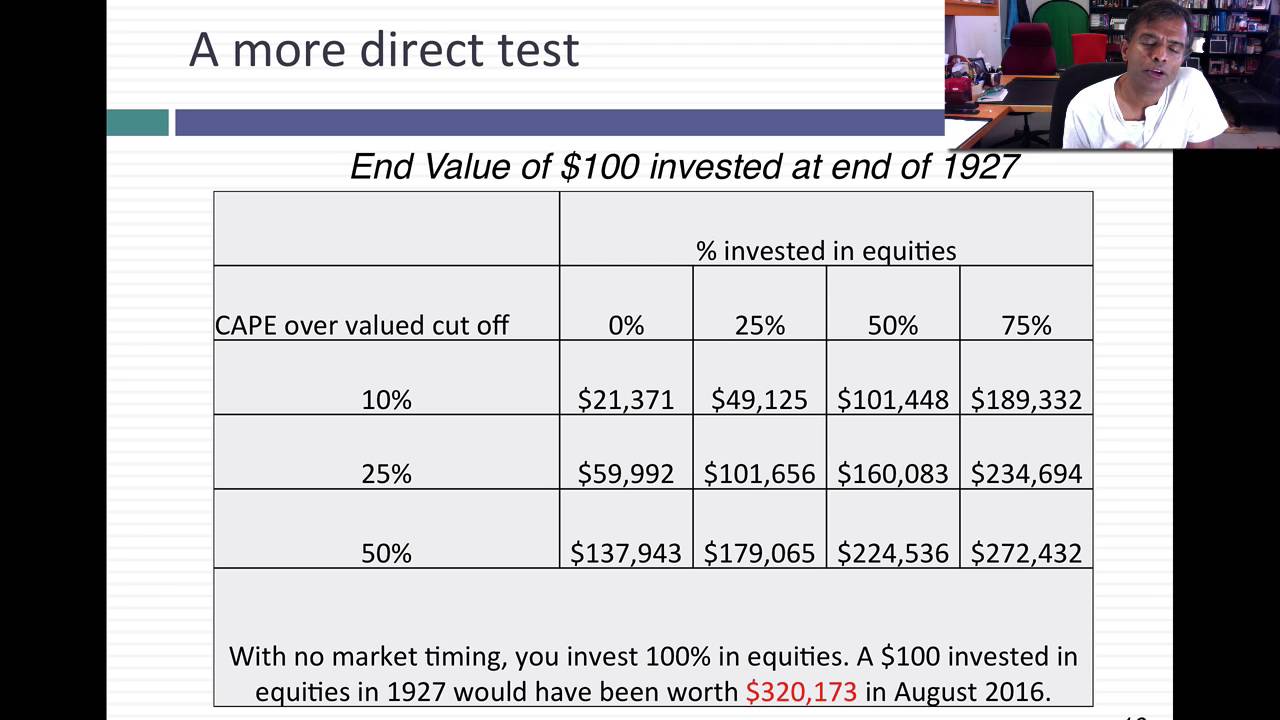 A more direct test

End Value of \$100 invested at end of 1927

| | % invested in equities | | | |
|---|---|---|---|---|
| CAPE over valued cut off | 0% | 25% | 50% | 75% |
| 10% | \$21,371 | \$49,125 | \$101,448 | \$189,332 |
| 25% | \$59,992 | \$101,656 | \$160,083 | \$234,694 |
| 50% | \$137,943 | \$179,065 | \$224,536 | \$272,432 |

With no market timing, you invest 100% in equities. A \$100 invested in equities in 1927 would have been worth \$320,173 in August 2016.